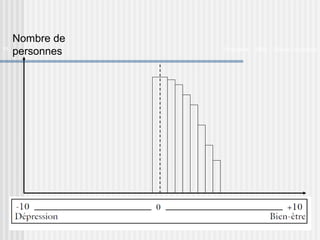 Nombre de personnes

-10 0 +10
Dépression Bien-être